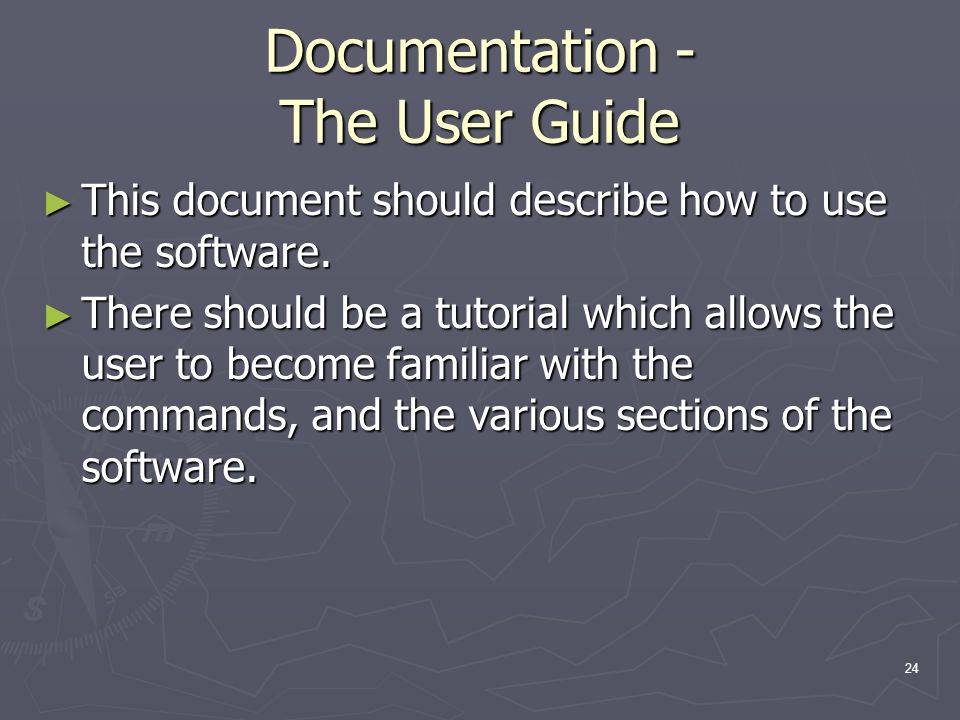 Documentation -
The User Guide

► This document should describe how to use the software.

► There should be a tutorial which allows the user to become familiar with the commands, and the various sections of the software.

24